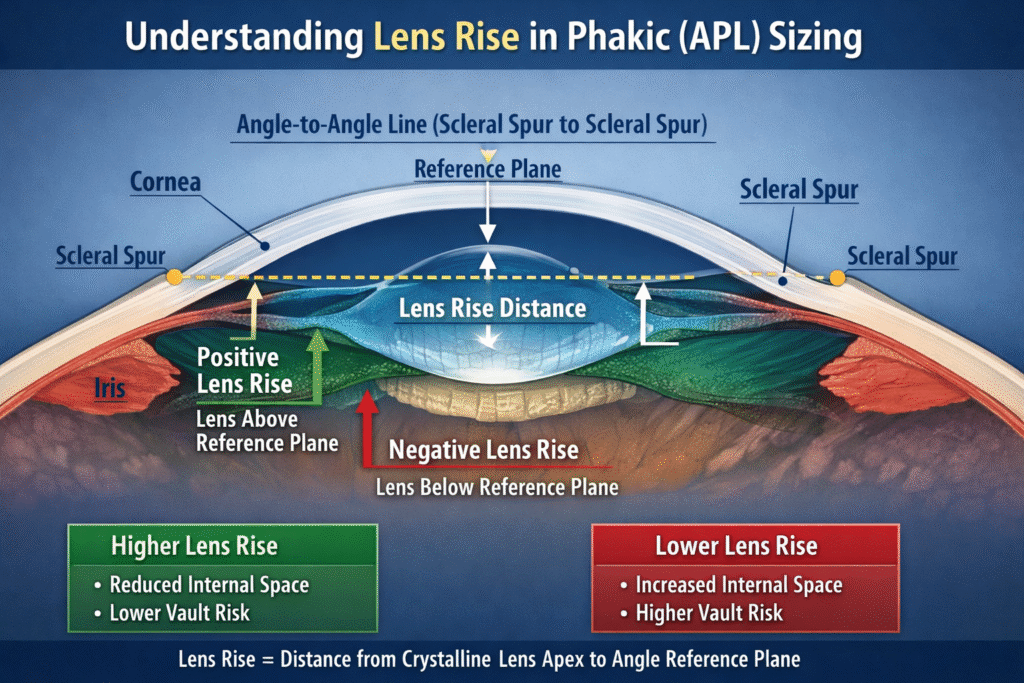 Understanding Lens Rise in Phakic (APL) Sizing

Angle-to-Angle Line (Scleral Spur to Scleral Spur)

Reference Plane

Cornea

Scleral Spur

Scleral Spur

Scleral Spur

Lens Rise Distance

Positive Lens Rise

Lens Above Reference Plane

Iris

Negative Lens Rise

Lens Below Reference Plane

Higher Lens Rise
• Reduced Internal Space
• Lower Vault Risk

Lower Lens Rise
• Increased Internal Space
• Higher Vault Risk

Lens Rise = Distance from Crystalline Lens Apex to Angle Reference Plane